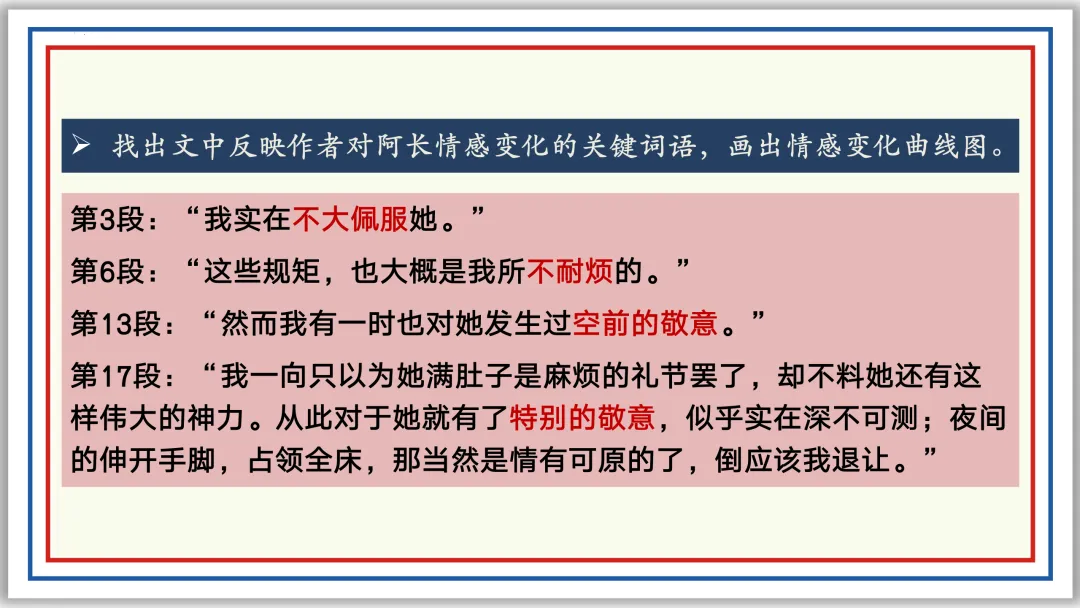 ➢ 找出文中反映作者对阿长情感变化的关键词语，画出情感变化曲线图。

第3段：“我实在不大佩服她。”

第6段：“这些规矩，也大概是我所不耐烦的。”

第13段：“然而我有一时也对她发生过空前的敬意。”

第17段：“我一向只以为她满肚子是麻烦的礼节罢了，却不料她还有这样伟大的神力。从此对于她就有了特别的敬意，似乎实在深不可测；夜间的伸开手脚，占领全床，那当然是情有可原的了，倒应该我退让。”